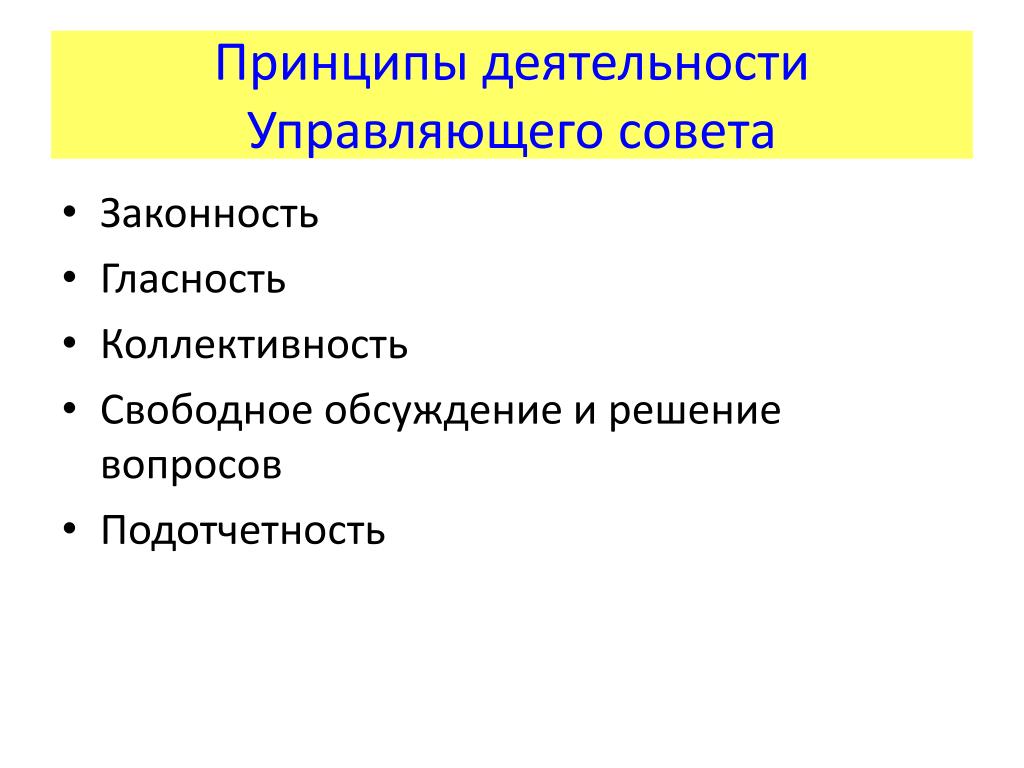 Принципы деятельности Управляющего совета

• Законность
• Гласность
• Коллективность
• Свободное обсуждение и решение вопросов
• Подотчетность